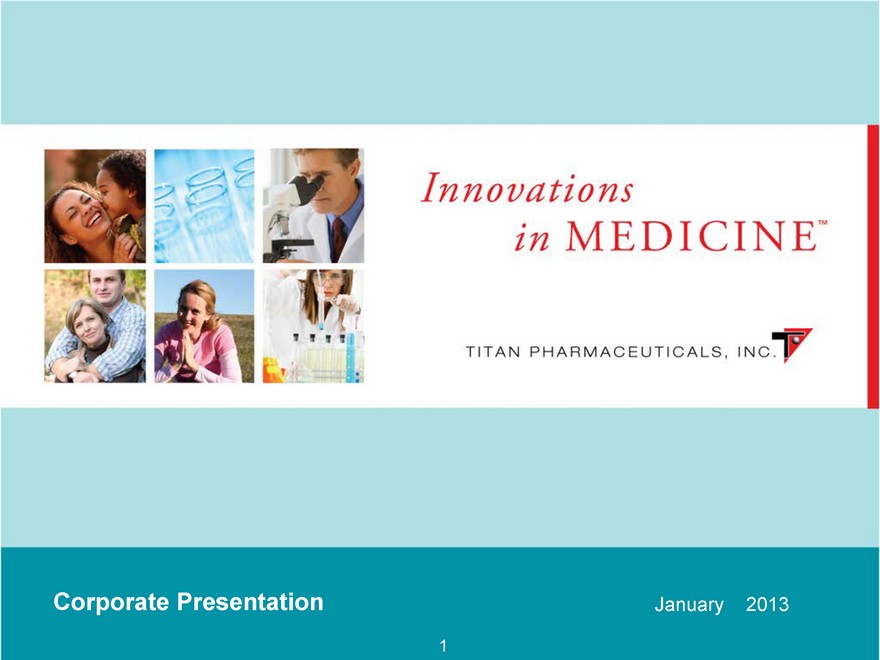 Innovations in MEDICINE™

TITAN PHARMACEUTICALS, INC.

Corporate Presentation

January 2013

1